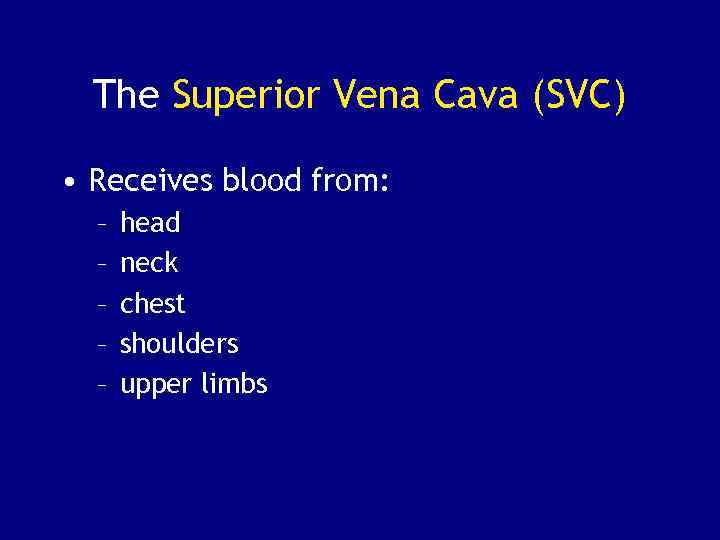 The Superior Vena Cava (SVC)

• Receives blood from:
– head
– neck
– chest
– shoulders
– upper limbs